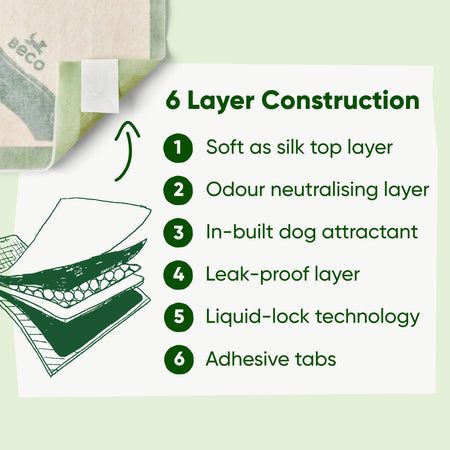 Beco

6 Layer Construction

1 Soft as silk top layer

2 Odour neutralising layer

3 In-built dog attractant

4 Leak-proof layer

5 Liquid-lock technology

6 Adhesive tabs